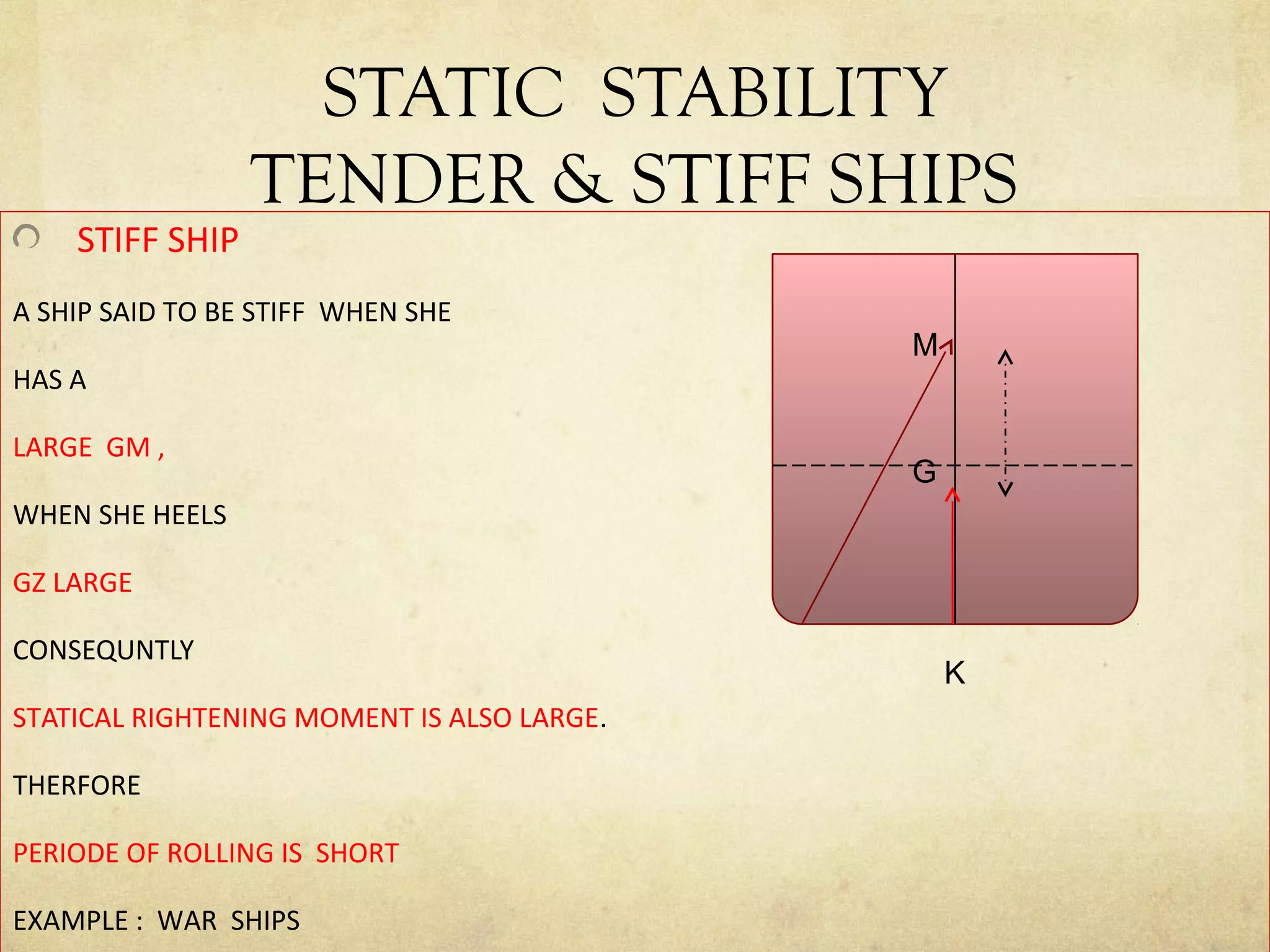 STATIC STABILITY
TENDER & STIFF SHIPS

STIFF SHIP

A SHIP SAID TO BE STIFF WHEN SHE

HAS A

LARGE GM ,

WHEN SHE HEELS

GZ LARGE

CONSEQUNTLY

STATICAL RIGHTENING MOMENT IS ALSO LARGE.

THERFORE

PERIODE OF ROLLING IS SHORT

EXAMPLE : WAR SHIPS

M

G

K